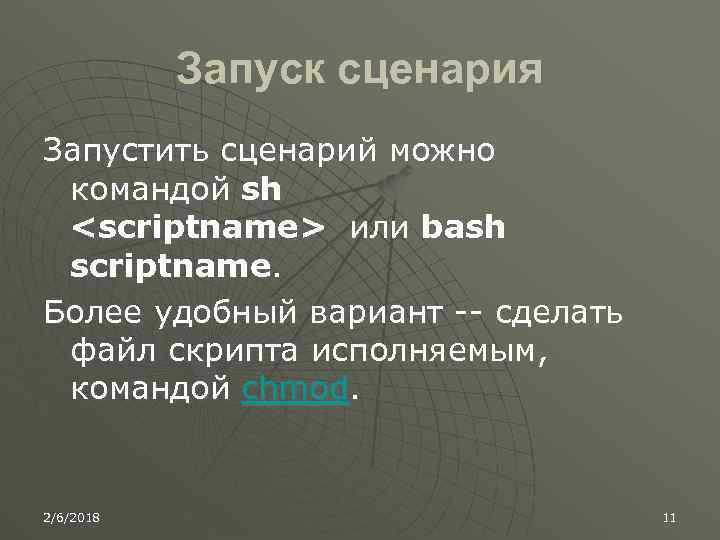 Запуск сценария

Запустить сценарий можно командой sh <scriptname> или bash scriptname.

Более удобный вариант -- сделать файл скрипта исполняемым, командой chmod.

2/6/2018

11